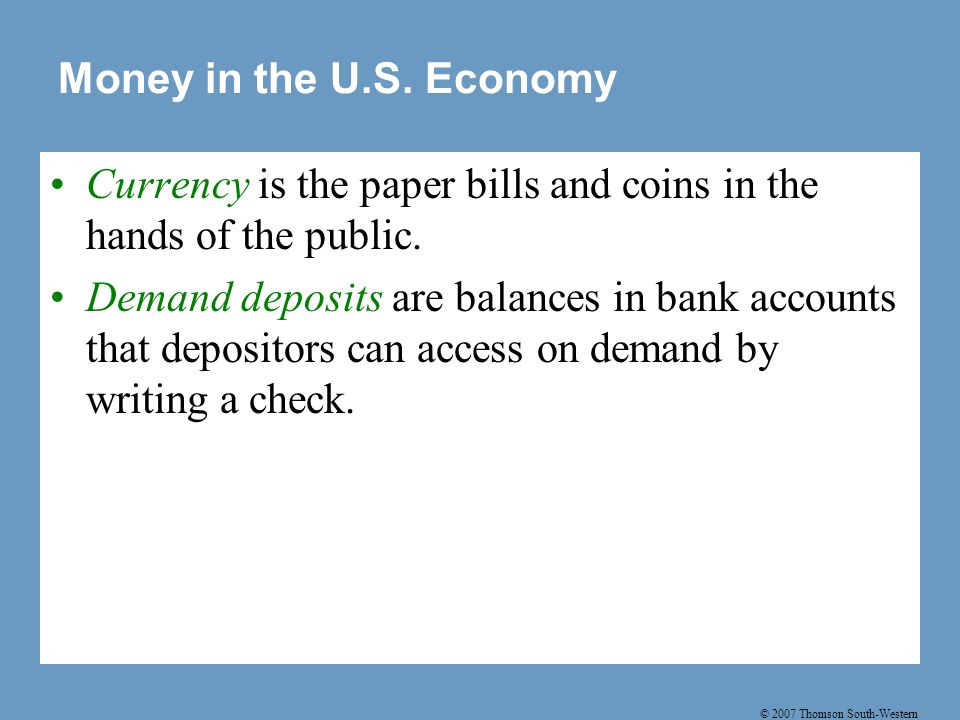 Money in the U.S. Economy

• Currency is the paper bills and coins in the hands of the public.

• Demand deposits are balances in bank accounts that depositors can access on demand by writing a check.

© 2007 Thomson South-Western